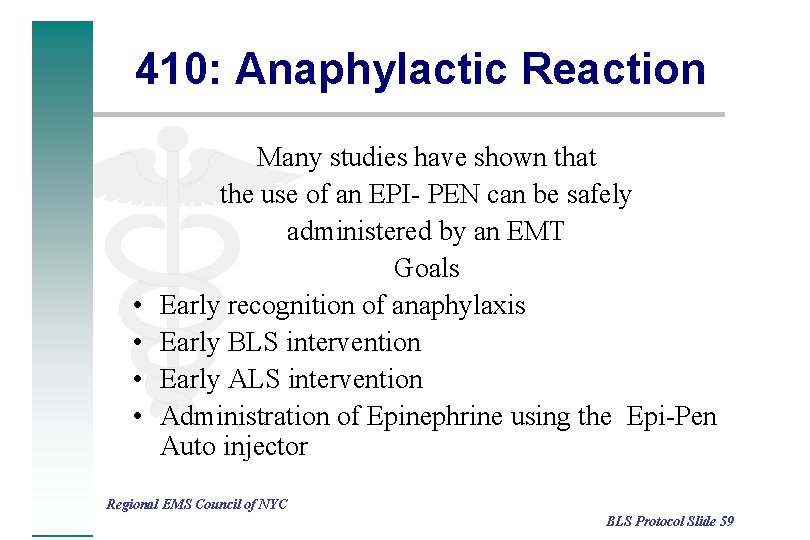 410: Anaphylactic Reaction

Many studies have shown that the use of an EPI- PEN can be safely administered by an EMT

Goals

• Early recognition of anaphylaxis
• Early BLS intervention
• Early ALS intervention
• Administration of Epinephrine using the Epi-Pen Auto injector

Regional EMS Council of NYC

BLS Protocol Slide 59